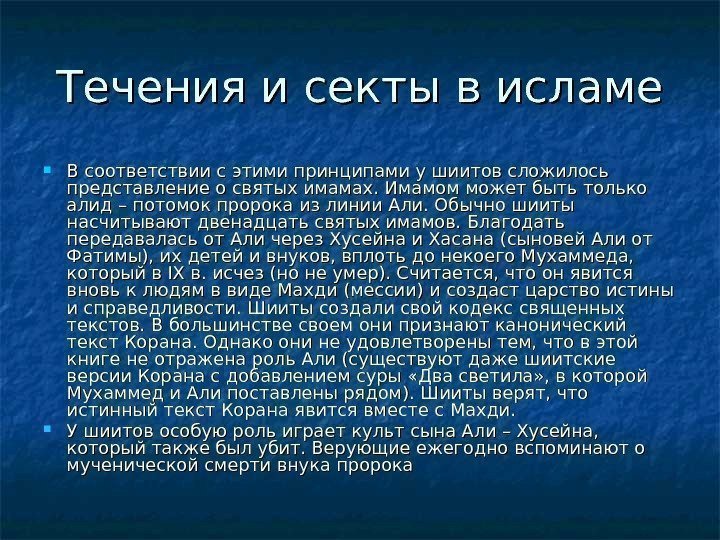 Течения и секты в исламе

В соответствии с этими принципами у шиитов сложилось представление о святых имамах. Имамом может быть только алид – потомок пророка из линии Али. Обычно шииты насчитывают двенадцать святых имамов. Благодать передавалась от Али через Хусейна и Хасана (сыновей Али от Фатимы), их детей и внуков, вплоть до некоего Мухаммеда, который в IX в. исчез (но не умер). Считается, что он явится вновь к людям в виде Махди (мессии) и создаст царство истины и справедливости. Шииты создали свой кодекс священных текстов. В большинстве своем они признают канонический текст Корана. Однако они не удовлетворены тем, что в этой книге не отражена роль Али (существуют даже шиитские версии Корана с добавлением суры «Два светила», в которой Мухаммед и Али поставлены рядом). Шииты верят, что истинный текст Корана явится вместе с Махди.

У шиитов особую роль играет культ сына Али – Хусейна, который также был убит. Верующие ежегодно вспоминают о мученической смерти внука пророка